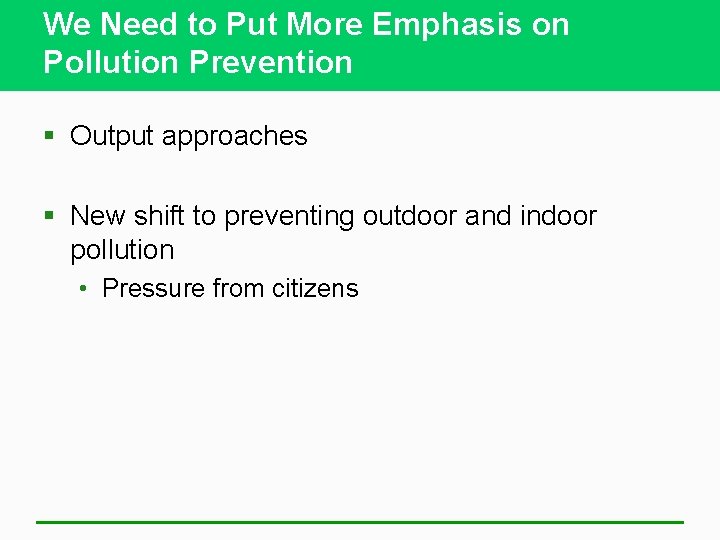 We Need to Put More Emphasis on Pollution Prevention

▪ Output approaches

▪ New shift to preventing outdoor and indoor pollution
  • Pressure from citizens